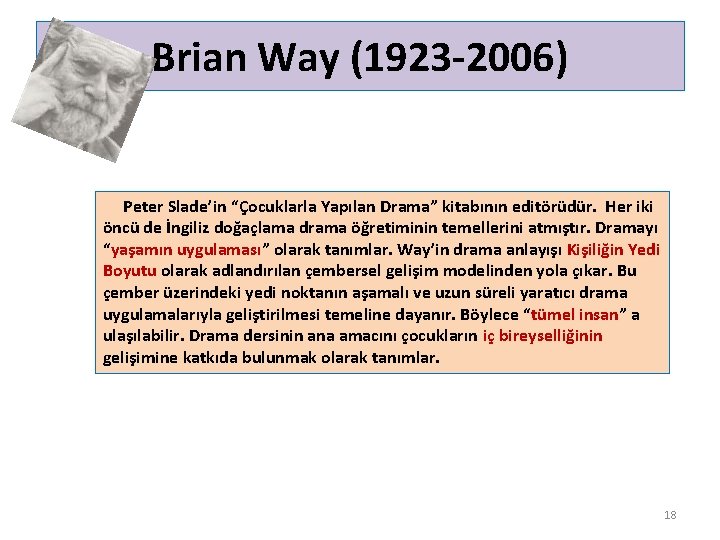 Brian Way (1923-2006)

Peter Slade'in "Çocuklarla Yapılan Drama" kitabının editörüdür. Her iki öncü de İngiliz doğaçlama drama öğretiminin temellerini atmıştır. Dramayı "yaşamın uygulaması" olarak tanımlar. Way'in drama anlayışı Kişiliğin Yedi Boyutu olarak adlandırılan çembersel gelişim modelinden yola çıkar. Bu çember üzerindeki yedi noktanın aşamalı ve uzun süreli yaratıcı drama uygulamalarıyla geliştirilmesi temeline dayanır. Böylece "tümel insan" a ulaşılabilir. Drama dersinin ana amacını çocukların iç bireyselliğinin gelişimine katkıda bulunmak olarak tanımlar.

18